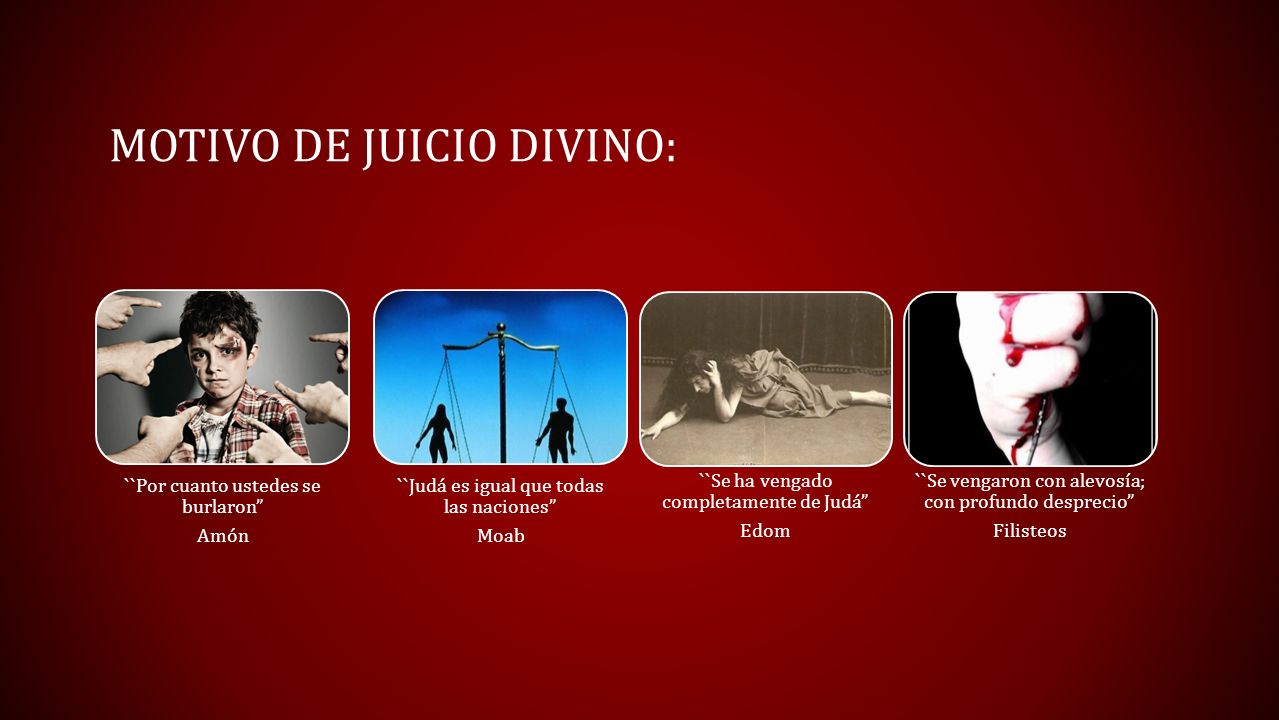 MOTIVO DE JUICIO DIVINO:

``Por cuanto ustedes se burlaron”

Amón

``Judá es igual que todas las naciones”

Moab

``Se ha vengado completamente de Judá”

Edom

``Se vengaron con alevosía; con profundo desprecio”

Filisteos